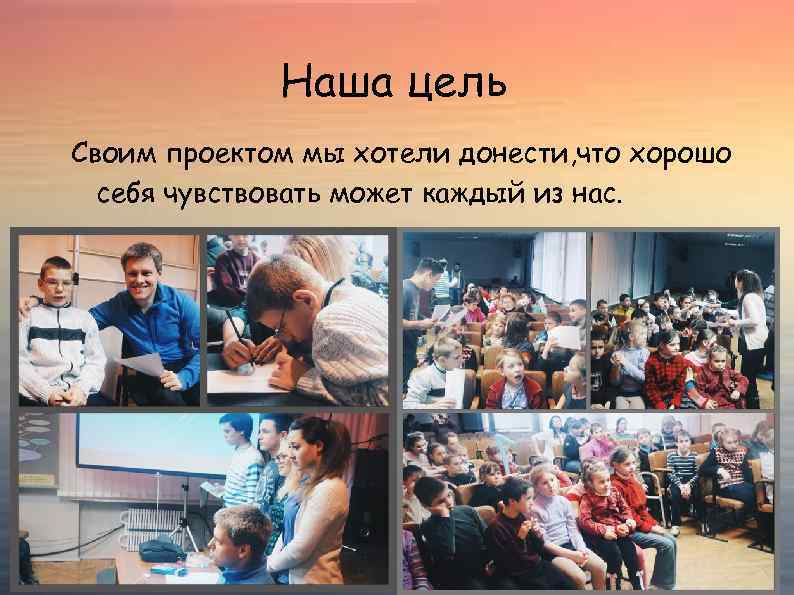 Наша цель

Своим проектом мы хотели донести,что хорошо себя чувствовать может каждый из нас.